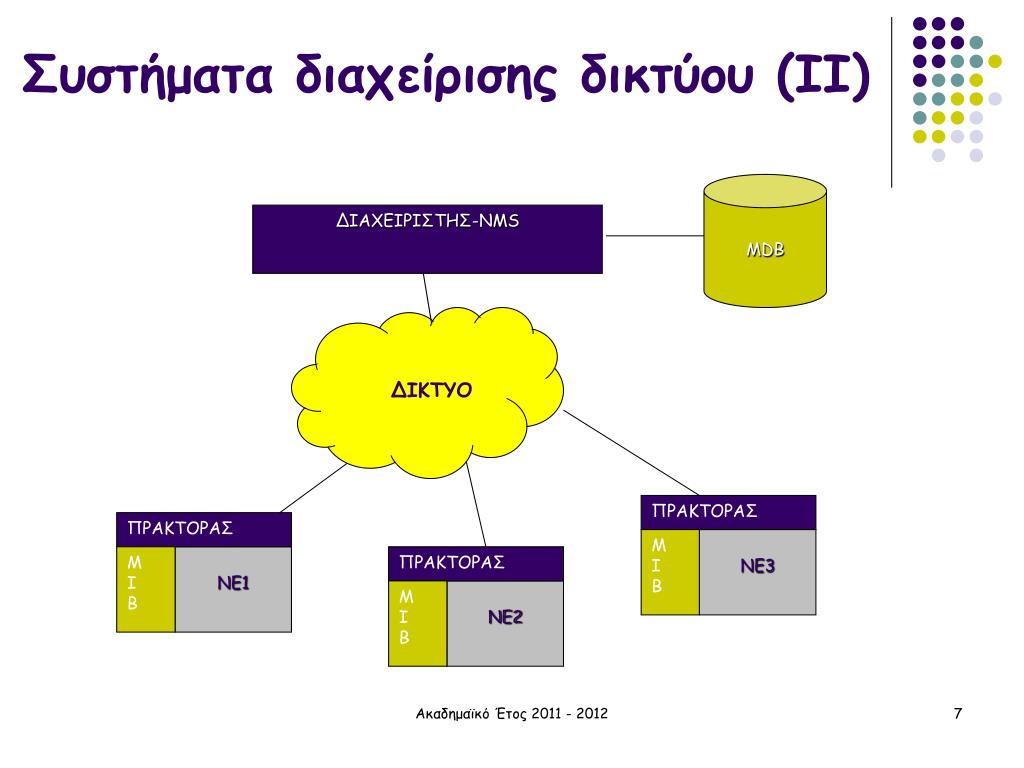 Συστήματα διαχείρισης δικτύου (ΙΙ)

ΔΙΑΧΕΙΡΙΣΤΗΣ-NMS

MDB

ΔΙΚΤΥΟ

ΠΡΑΚΤΟΡΑΣ
M
I
B
NE1

ΠΡΑΚΤΟΡΑΣ
M
I
B
NE2

ΠΡΑΚΤΟΡΑΣ
M
I
B
NE3

Ακαδημαϊκό Έτος 2011 - 2012

7